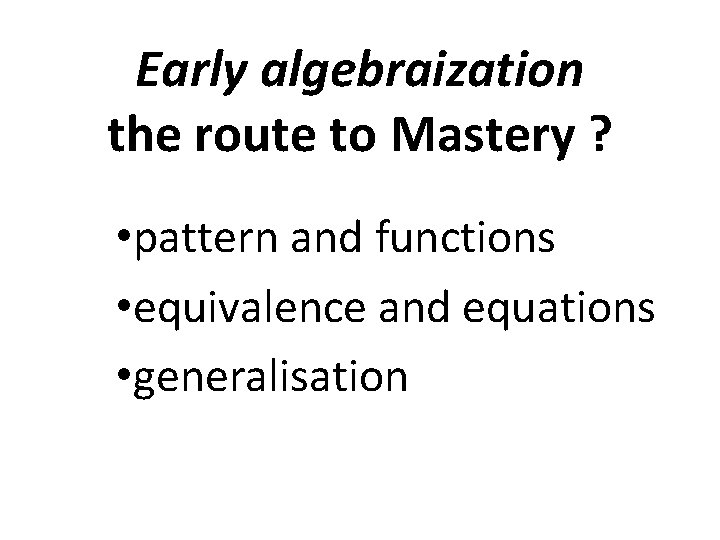 Early algebraization
the route to Mastery ?

• pattern and functions
• equivalence and equations
• generalisation